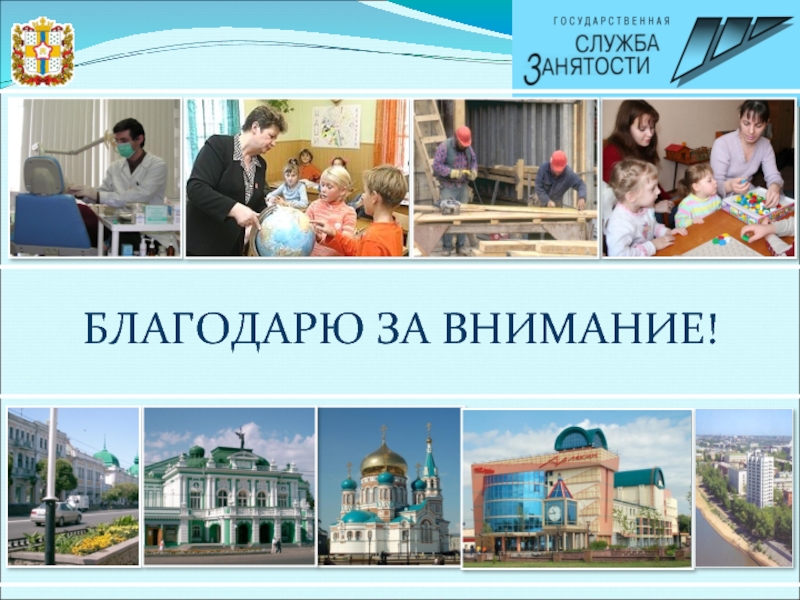 ГОСУДАРСТВЕННАЯ
СЛУЖБА
ЗАНЯТОСТИ

БЛАГОДАРЮ ЗА ВНИМАНИЕ!